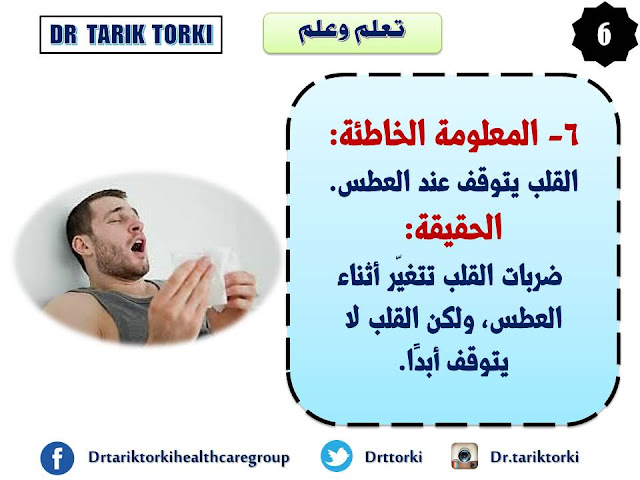 DR TARIK TORKI

تعلم وعلم

6

٦- المعلومة الخاطئة:
القلب يتوقف عند العطس.

الحقيقة:
ضربات القلب تتغيّر أثناء العطس، ولكن القلب لا يتوقف أبدًا.

Drtariktorkihealthcaregroup

Drttorki

Dr.tariktorki